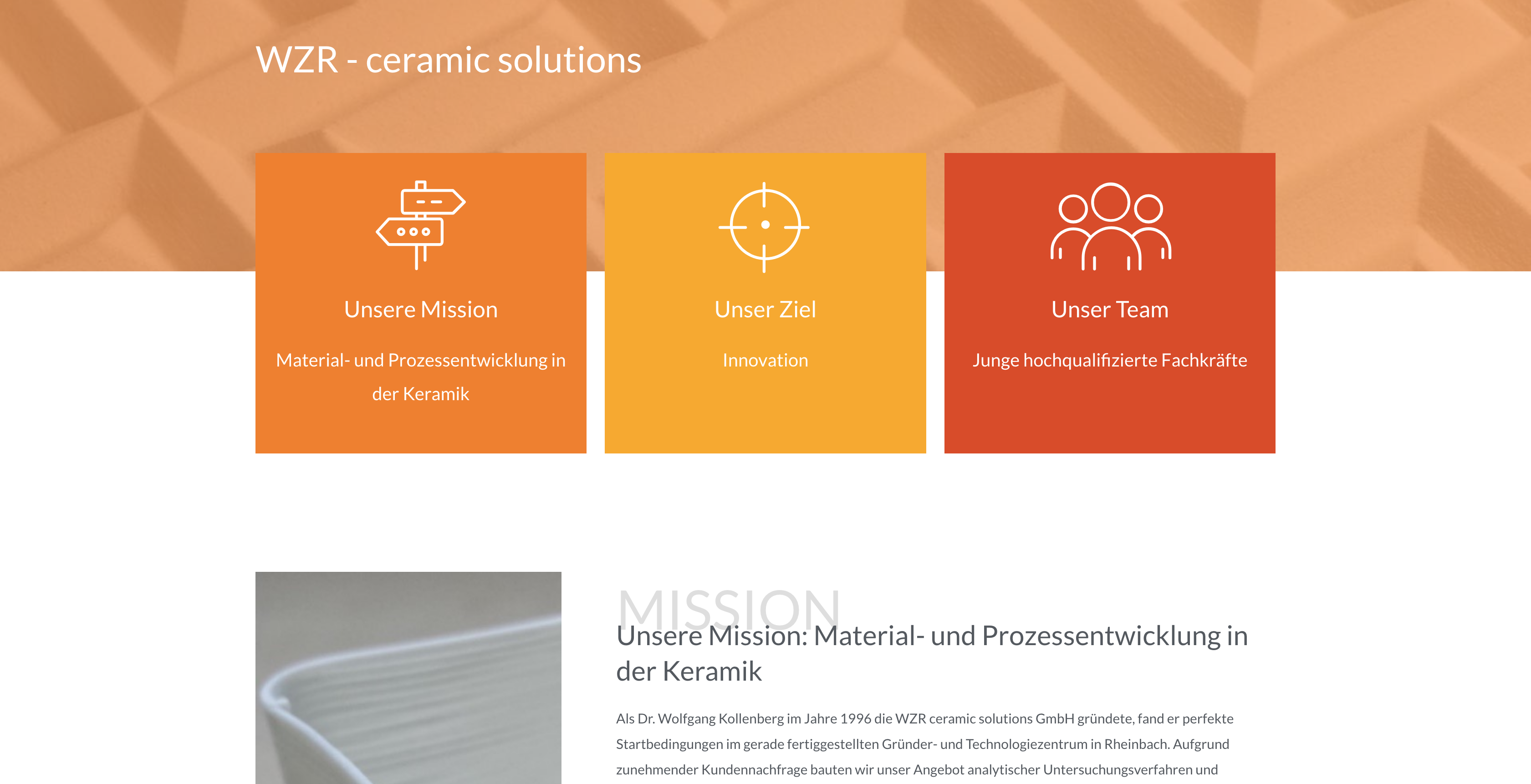 WZR - ceramic solutions

Unsere Mission

Material- und Prozessentwicklung in der Keramik

Unser Ziel

Innovation

Unser Team

Junge hochqualifizierte Fachkräfte

MISSION

Unsere Mission: Material- und Prozessentwicklung in der Keramik

Als Dr. Wolfgang Kollenberg im Jahre 1996 die WZR ceramic solutions GmbH gründete, fand er perfekte Startbedingungen im gerade fertiggestellten Gründer- und Technologiezentrum in Rheinbach. Aufgrund zunehmender Kundennachfrage bauten wir unser Angebot analytischer Untersuchungsverfahren und